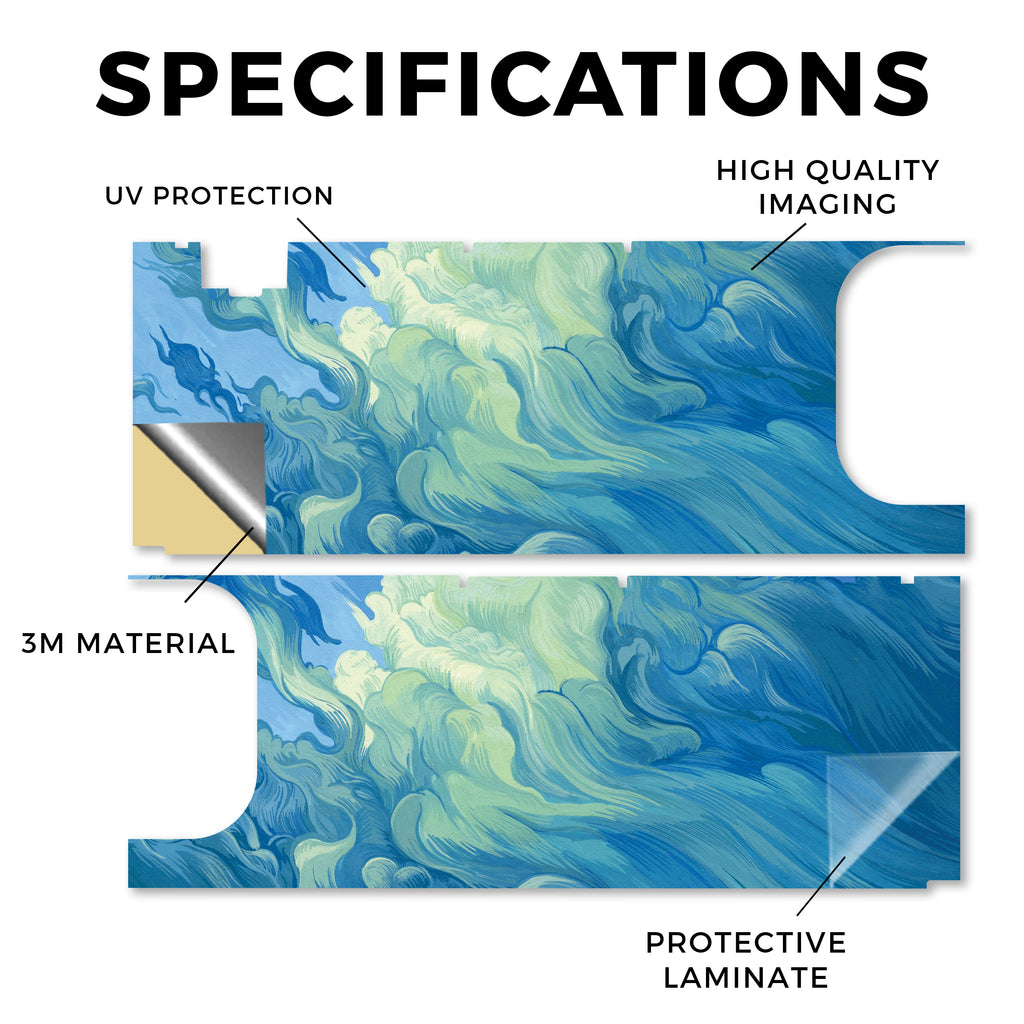 SPECIFICATIONS

UV PROTECTION

HIGH QUALITY IMAGING

3M MATERIAL

PROTECTIVE LAMINATE